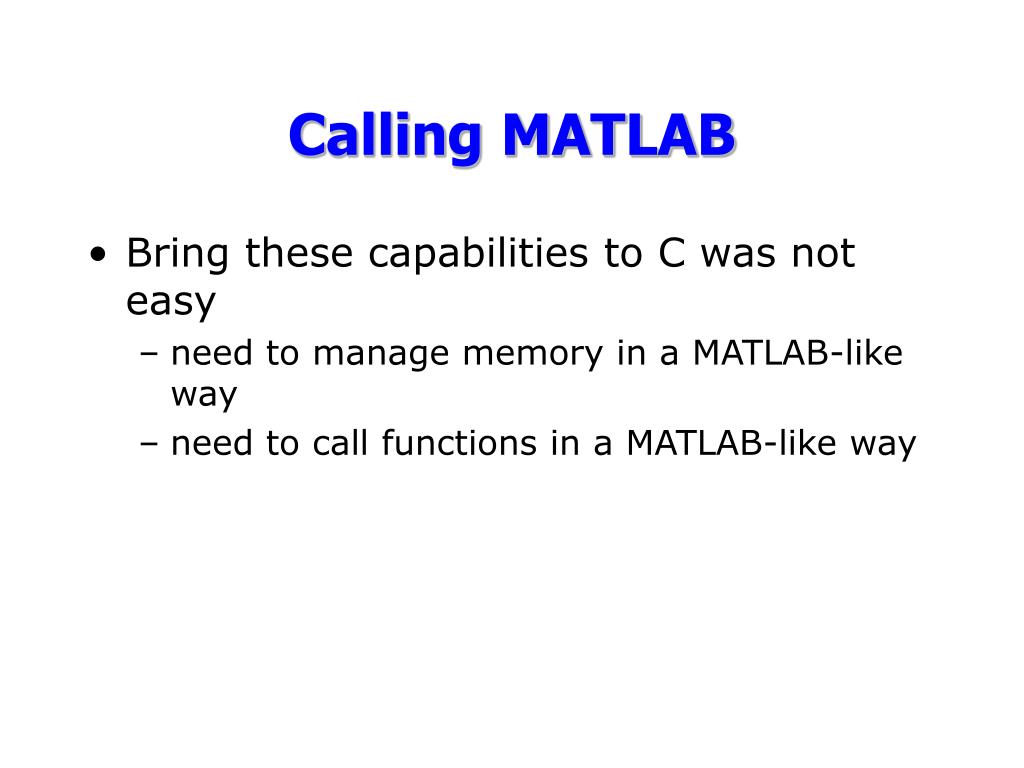 Calling MATLAB

• Bring these capabilities to C was not easy

– need to manage memory in a MATLAB-like way

– need to call functions in a MATLAB-like way